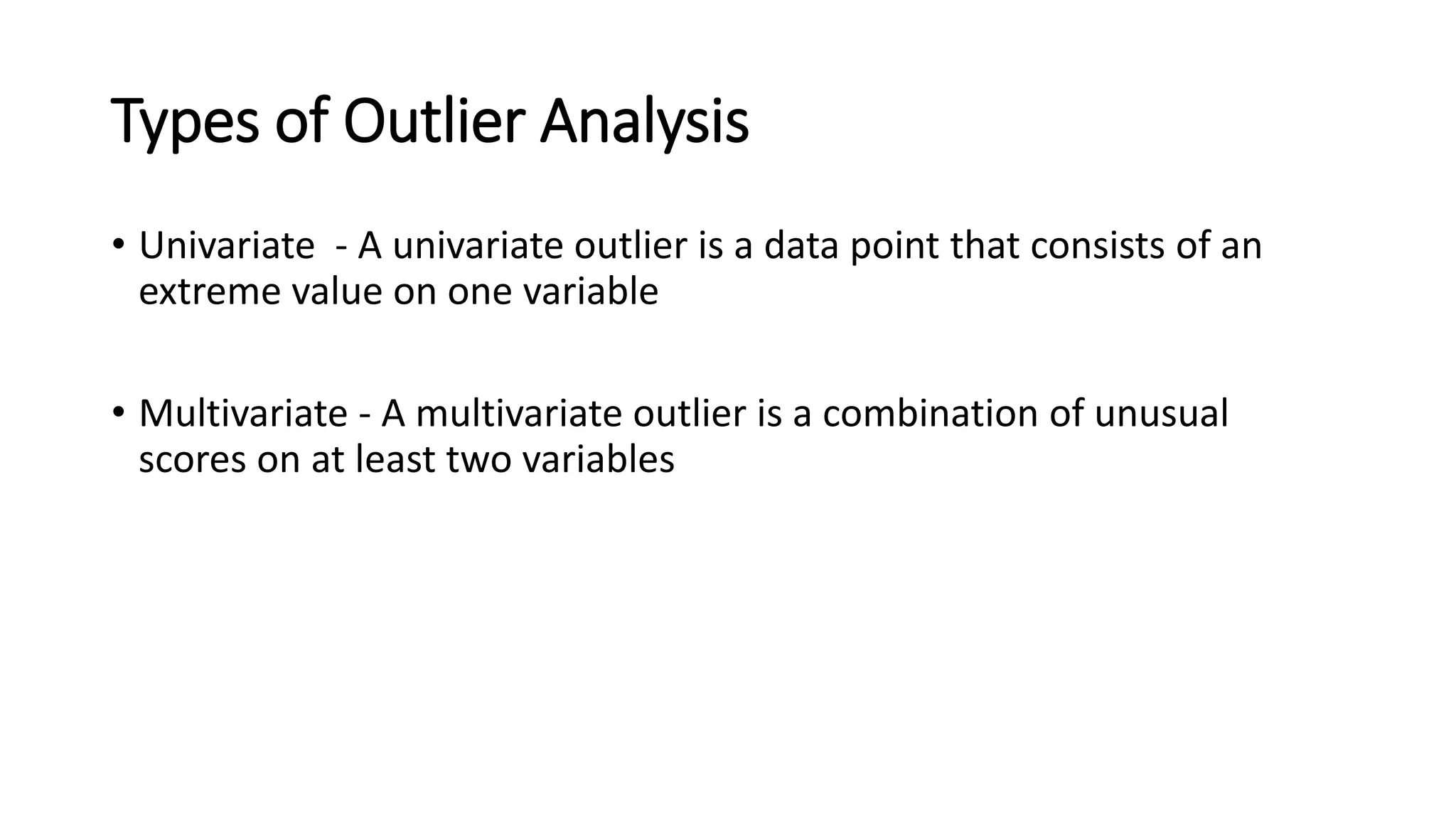 Types of Outlier Analysis

• Univariate  - A univariate outlier is a data point that consists of an extreme value on one variable

• Multivariate - A multivariate outlier is a combination of unusual scores on at least two variables